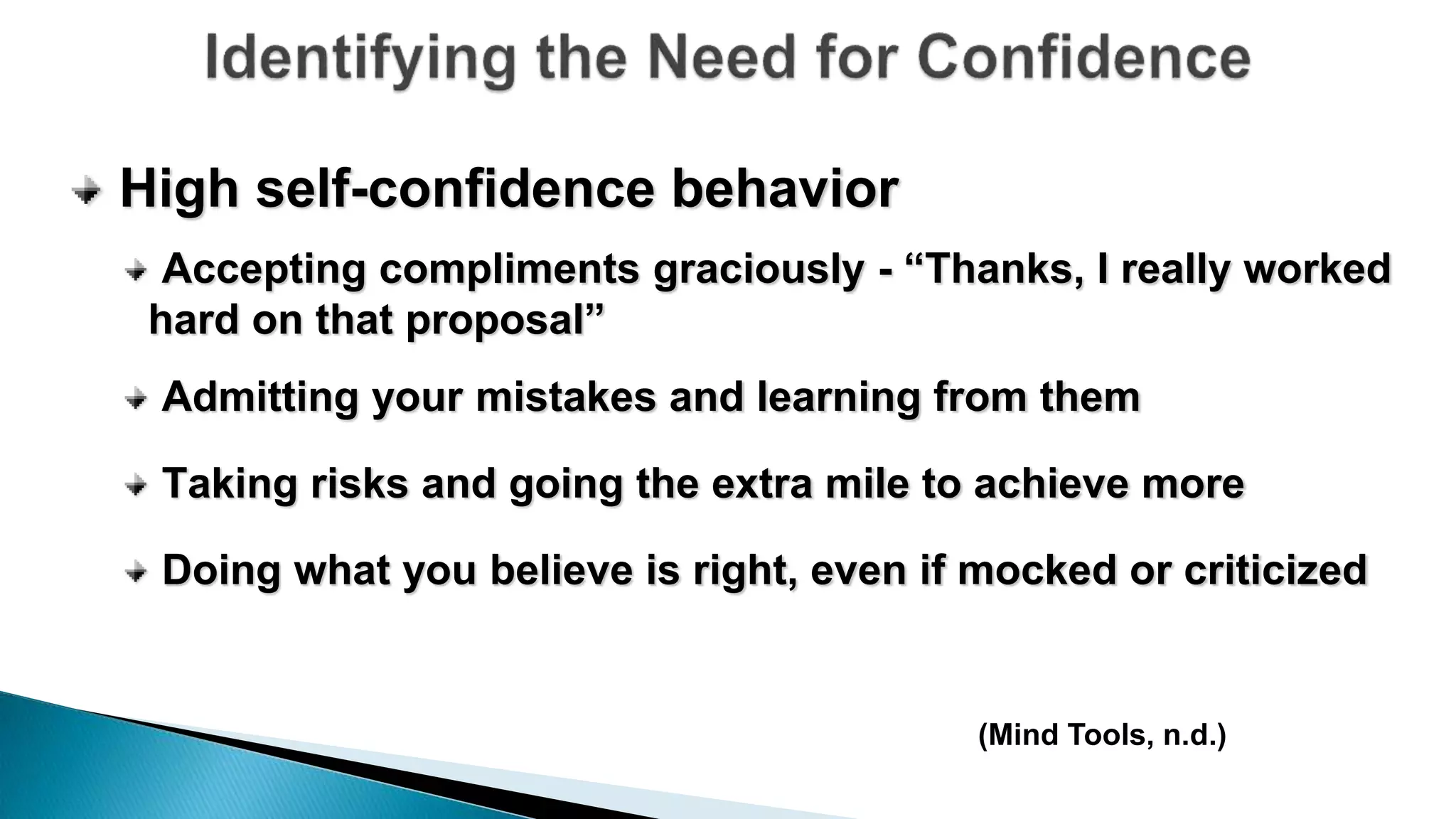 Identifying the Need for Confidence

High self-confidence behavior

Accepting compliments graciously - “Thanks, I really worked hard on that proposal”

Admitting your mistakes and learning from them

Taking risks and going the extra mile to achieve more

Doing what you believe is right, even if mocked or criticized

(Mind Tools, n.d.)